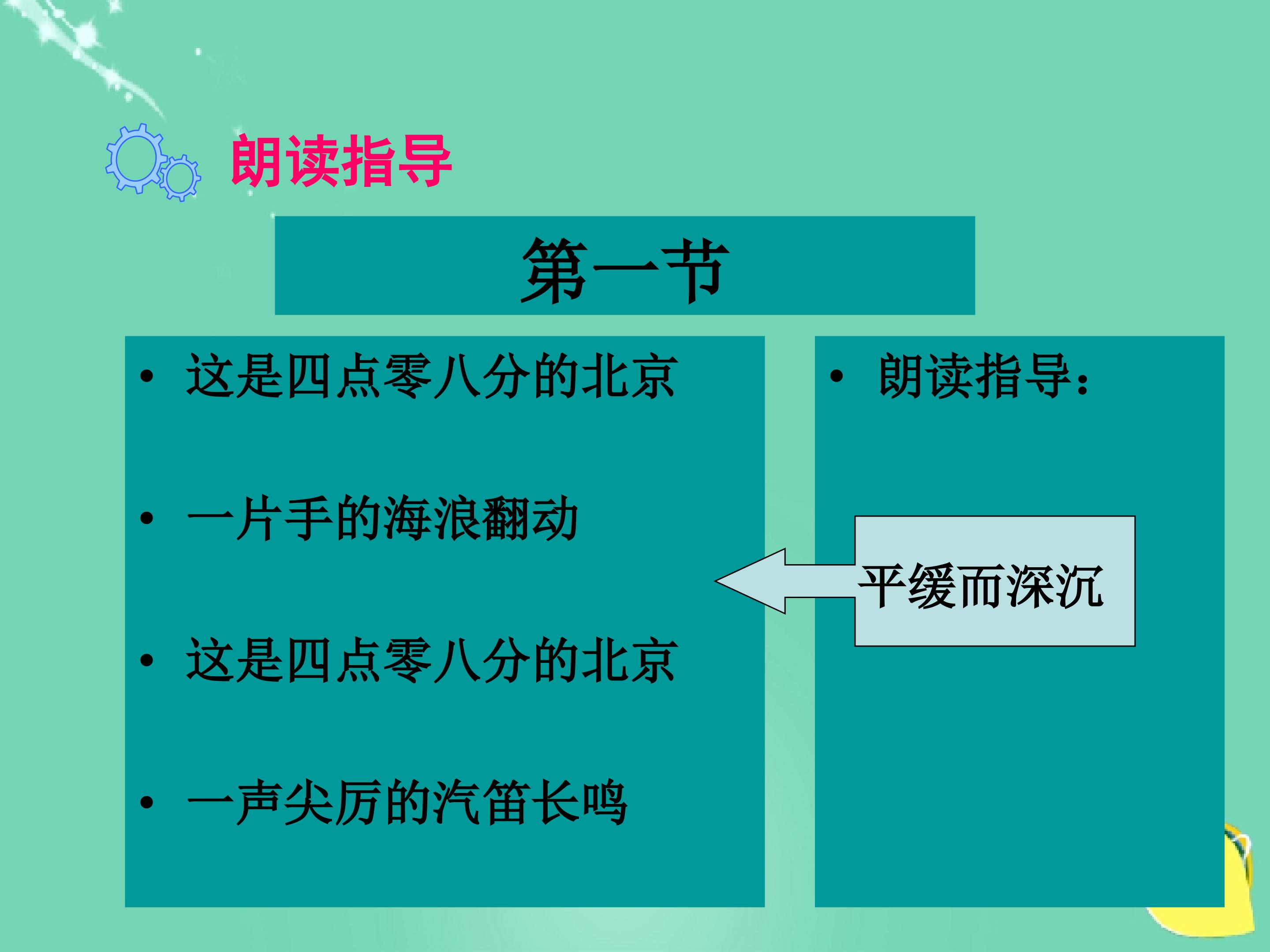 朗读指导

第一节

• 这是四点零八分的北京

• 一片手的海浪翻动

• 这是四点零八分的北京

• 一声尖厉的汽笛长鸣

• 朗读指导：

平缓而深沉